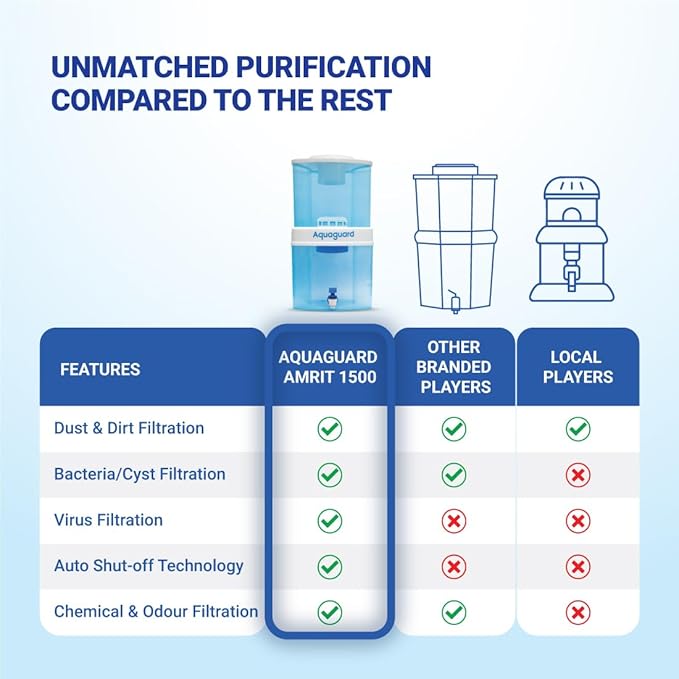 UNMATCHED PURIFICATION COMPARED TO THE REST

Aquaguard

| FEATURES | AQUAGUARD AMRIT 1500 | OTHER BRANDED PLAYERS | LOCAL PLAYERS |
|---|---|---|---|
| Dust & Dirt Filtration | ✓ | ✓ | ✓ |
| Bacteria/Cyst Filtration | ✓ | ✓ | ✗ |
| Virus Filtration | ✓ | ✗ | ✗ |
| Auto Shut-off Technology | ✓ | ✗ | ✗ |
| Chemical & Odour Filtration | ✓ | ✓ | ✗ |